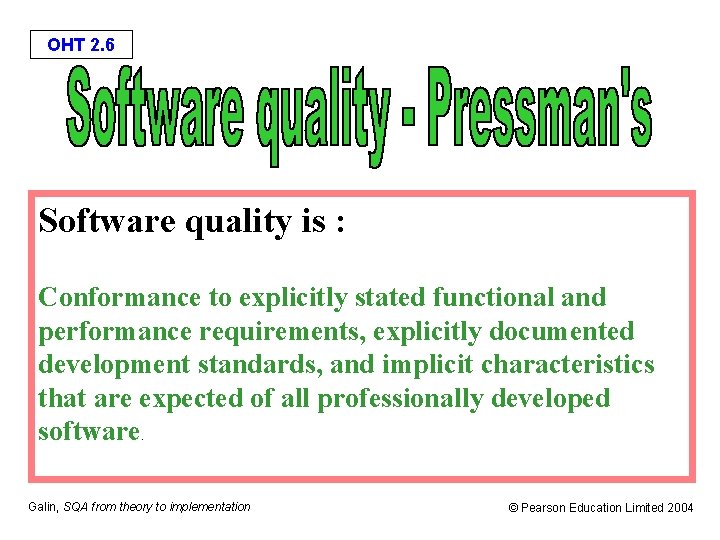 OHT 2.6

Software quality - Pressman's

Software quality is :

Conformance to explicitly stated functional and performance requirements, explicitly documented development standards, and implicit characteristics that are expected of all professionally developed software.

Galin, SQA from theory to implementation

© Pearson Education Limited 2004